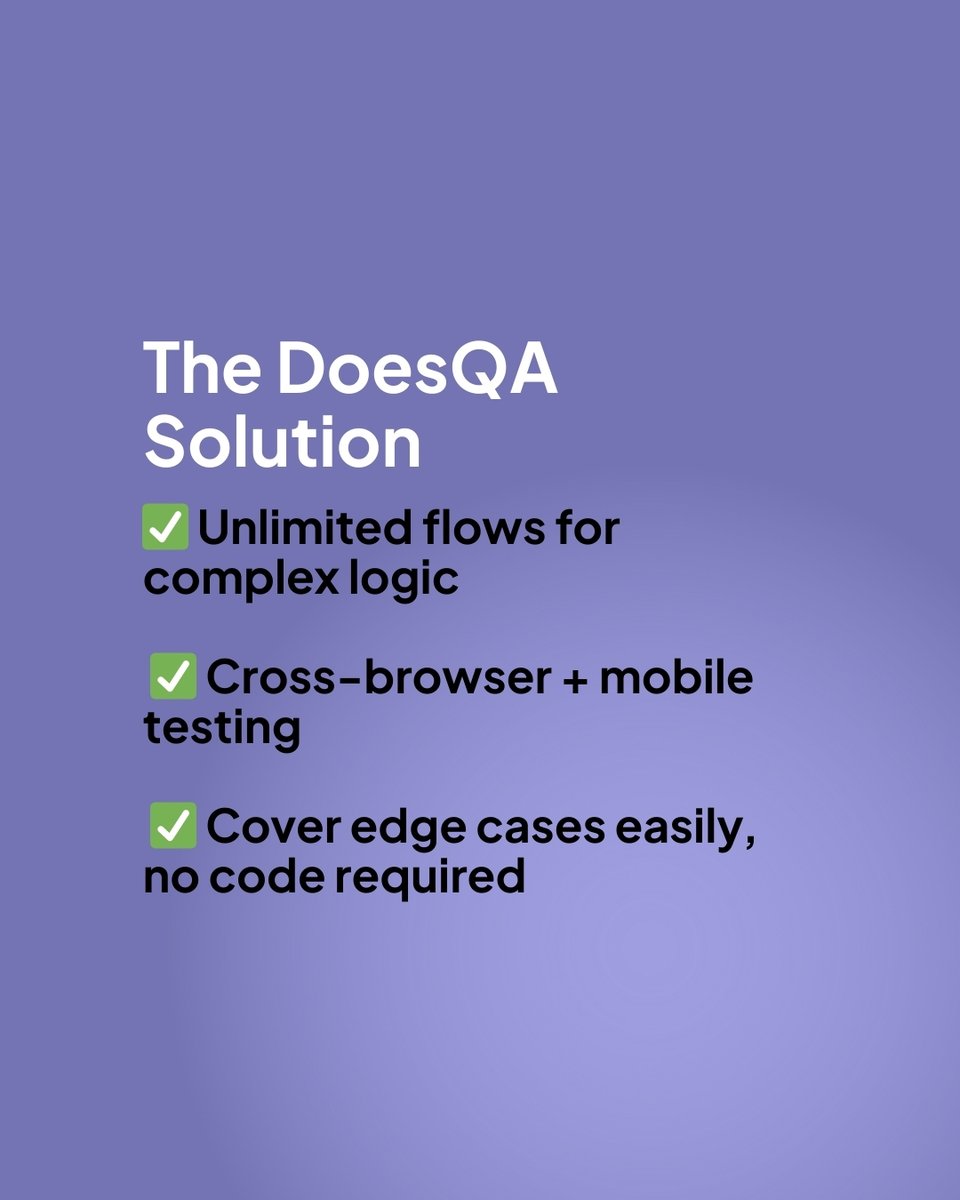 The DoesQA Solution

✅ Unlimited flows for complex logic

✅ Cross-browser + mobile testing

✅ Cover edge cases easily, no code required